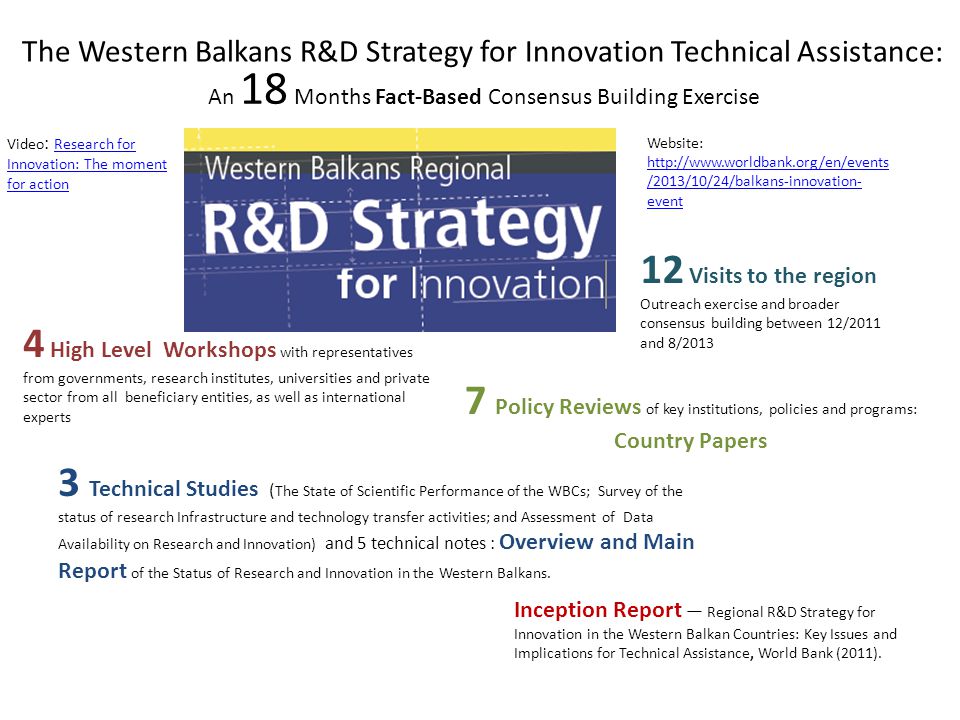 The Western Balkans R&D Strategy for Innovation Technical Assistance: An 18 Months Fact-Based Consensus Building Exercise

Video: Research for Innovation: The moment for action

Western Balkans Regional R&D Strategy for Innovation

Website: http://www.worldbank.org/en/events/2013/10/24/balkans-innovation-event

12 Visits to the region
Outreach exercise and broader consensus building between 12/2011 and 8/2013

4 High Level Workshops with representatives from governments, research institutes, universities and private sector from all beneficiary entities, as well as international experts

7 Policy Reviews of key institutions, policies and programs:
Country Papers

3 Technical Studies (The State of Scientific Performance of the WBCs; Survey of the status of research Infrastructure and technology transfer activities; and Assessment of Data Availability on Research and Innovation) and 5 technical notes : Overview and Main Report of the Status of Research and Innovation in the Western Balkans.

Inception Report — Regional R&D Strategy for Innovation in the Western Balkan Countries: Key Issues and Implications for Technical Assistance, World Bank (2011).